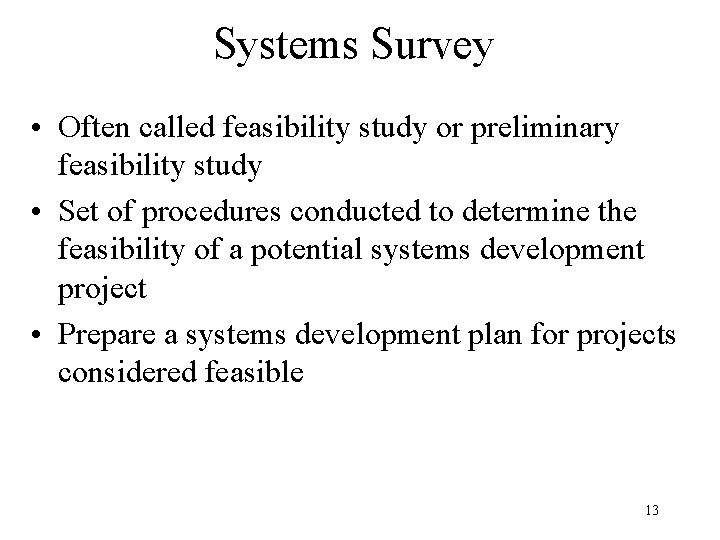 Systems Survey

• Often called feasibility study or preliminary feasibility study

• Set of procedures conducted to determine the feasibility of a potential systems development project

• Prepare a systems development plan for projects considered feasible

13